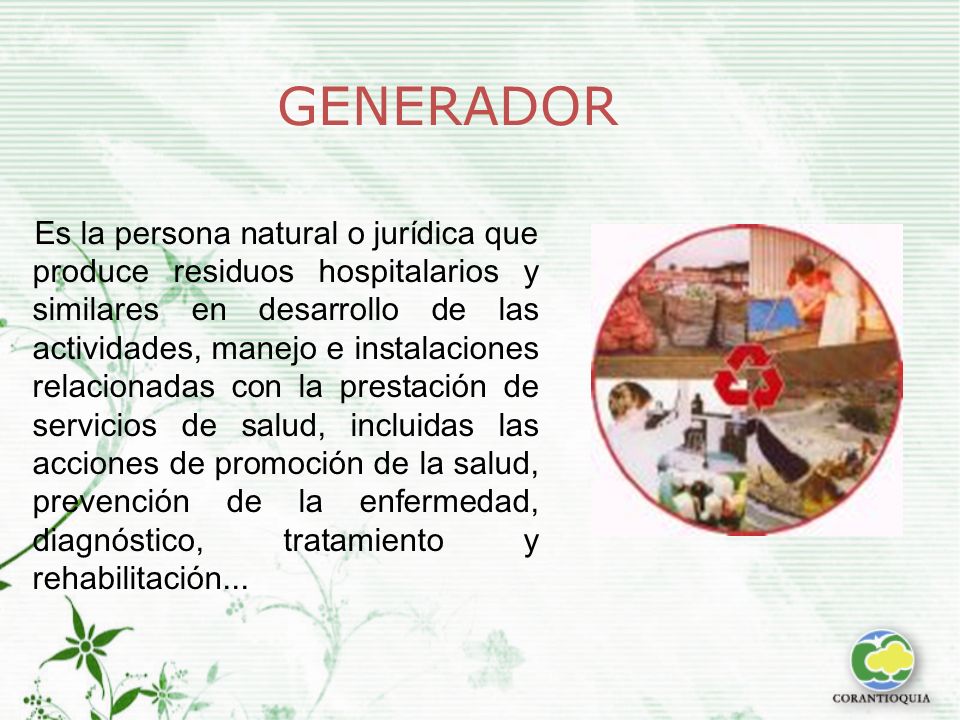 GENERADOR

Es la persona natural o jurídica que produce residuos hospitalarios y similares en desarrollo de las actividades, manejo e instalaciones relacionadas con la prestación de servicios de salud, incluidas las acciones de promoción de la salud, prevención de la enfermedad, diagnóstico, tratamiento y rehabilitación...

CORANTIOQUIA